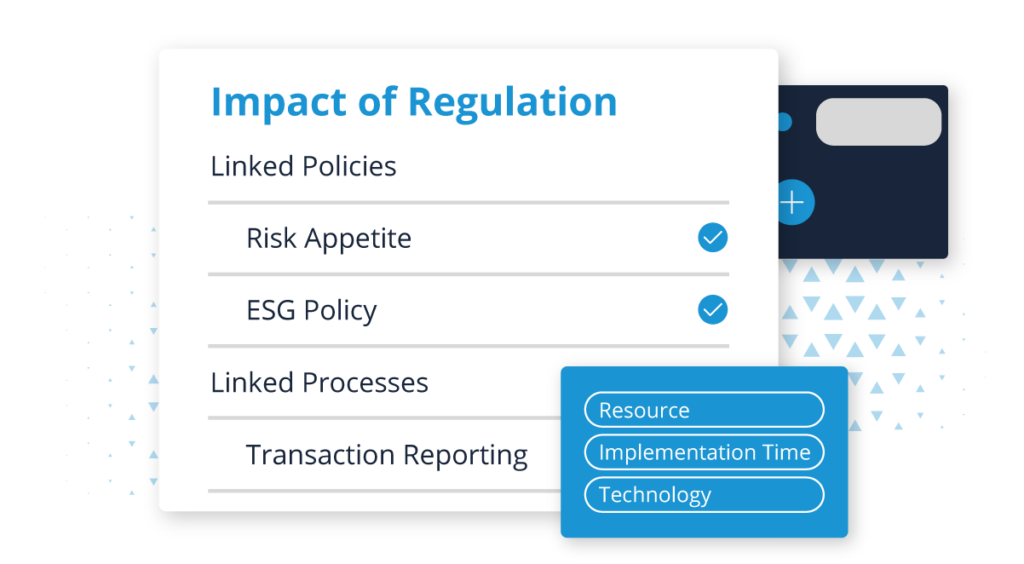 Impact of Regulation

Linked Policies

Risk Appetite

ESG Policy

Linked Processes

Transaction Reporting

Resource

Implementation Time

Technology